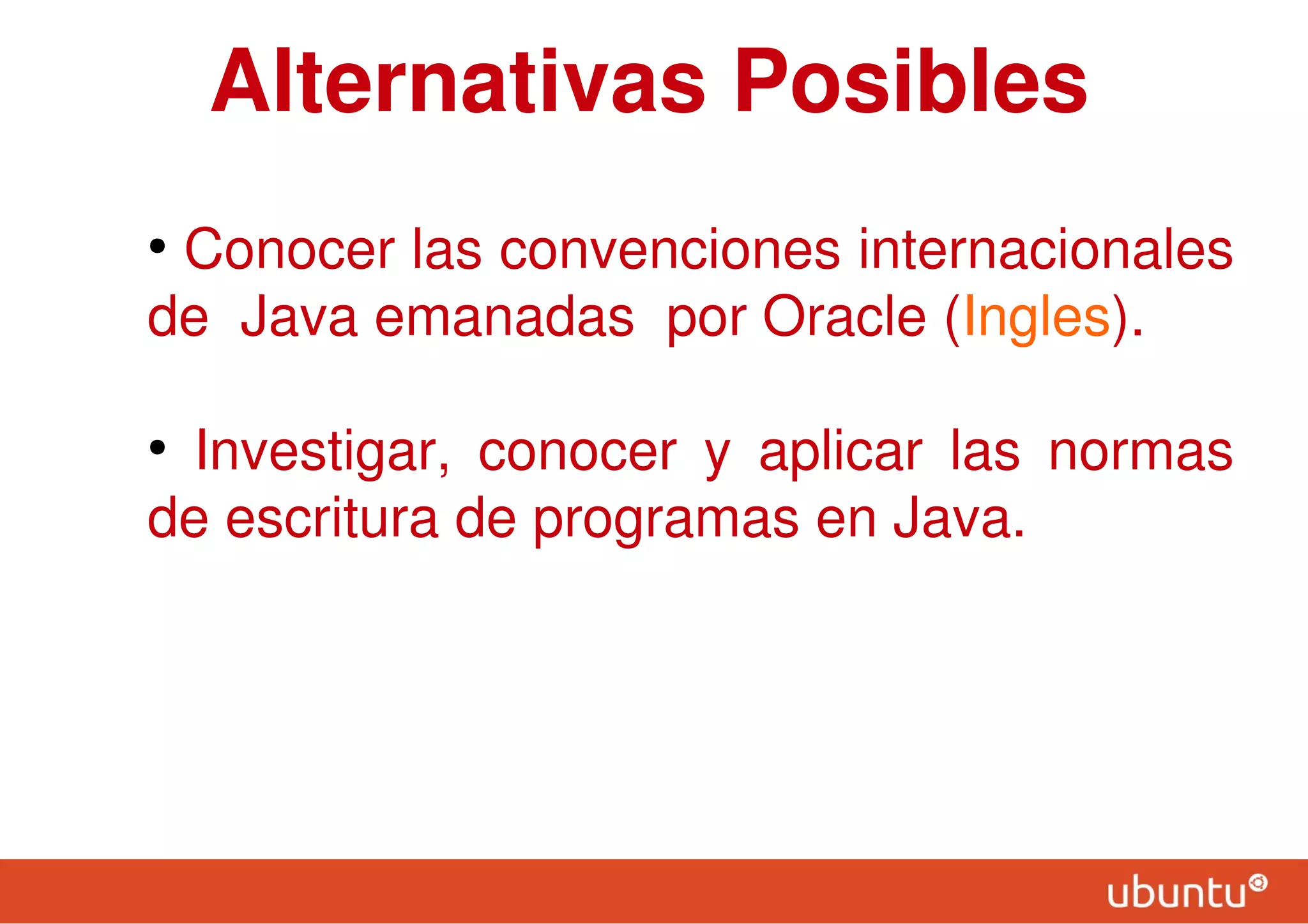 Alternativas Posibles

• Conocer las convenciones internacionales de Java emanadas por Oracle (Ingles).

• Investigar, conocer y aplicar las normas de escritura de programas en Java.

ubuntu